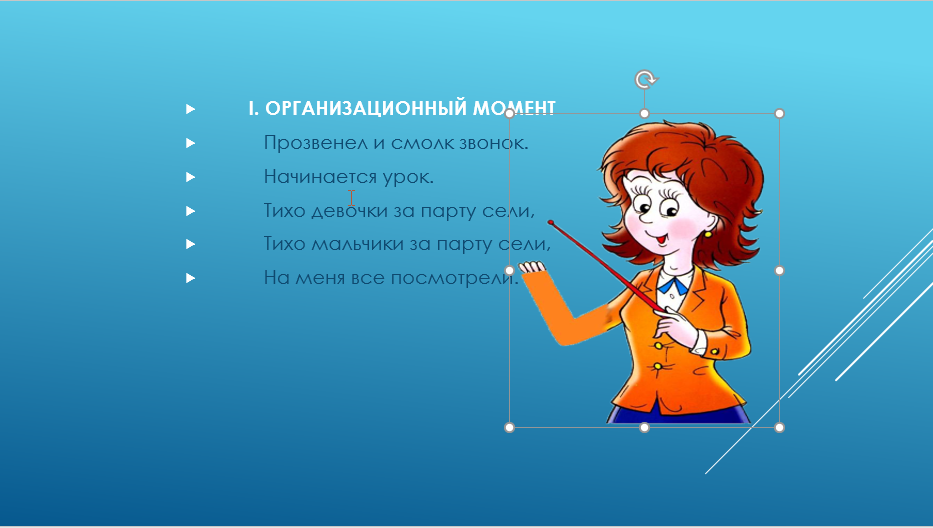 I. ОРГАНИЗАЦИОННЫЙ МОМЕНТ

Прозвенел и смолк звонок.

Начинается урок.

Тихо девочки за парту сели,

Тихо мальчики за парту сели,

На меня все посмотрели.